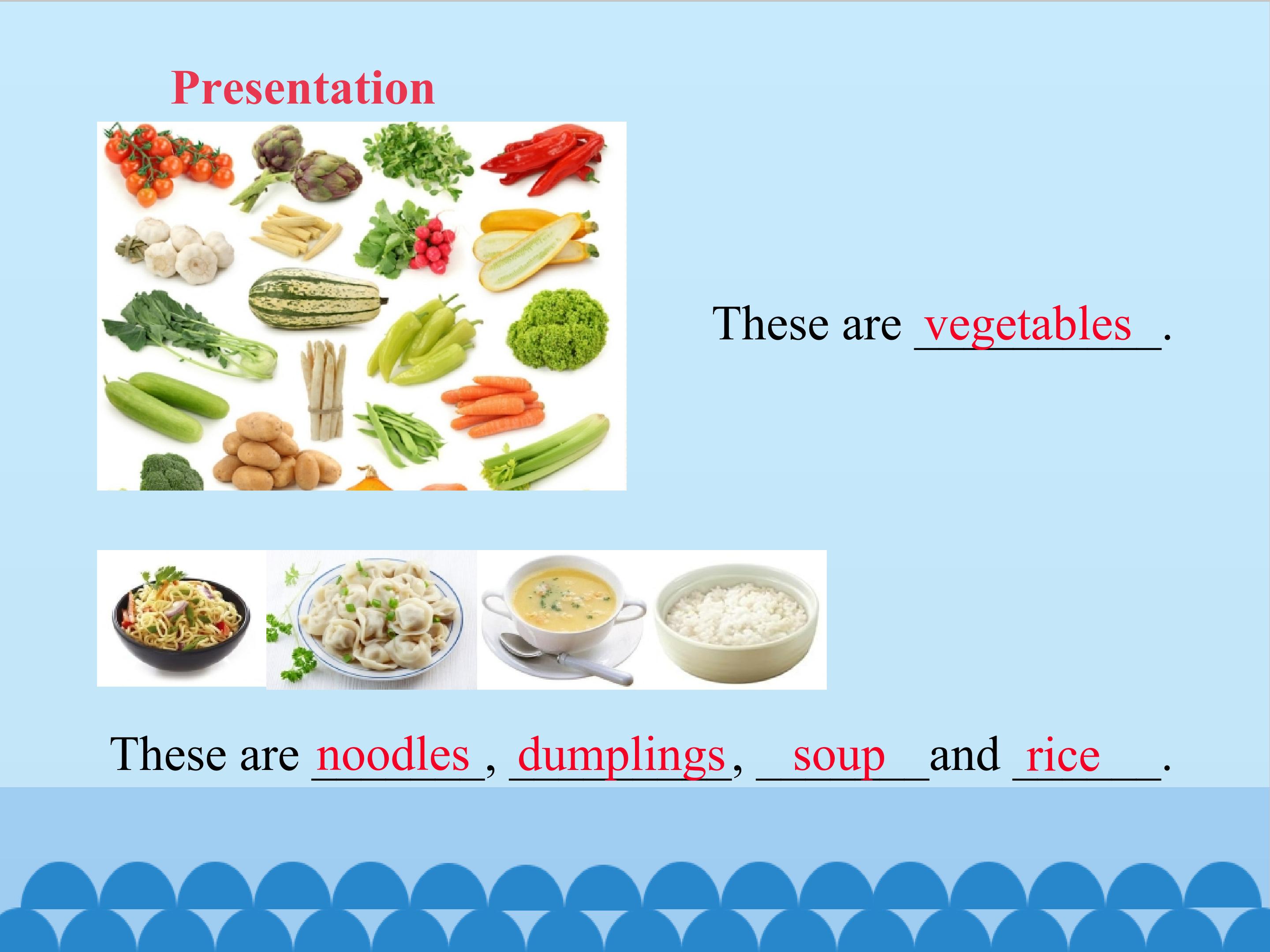 Presentation

These are vegetables.

These are noodles, dumplings, soup and rice.